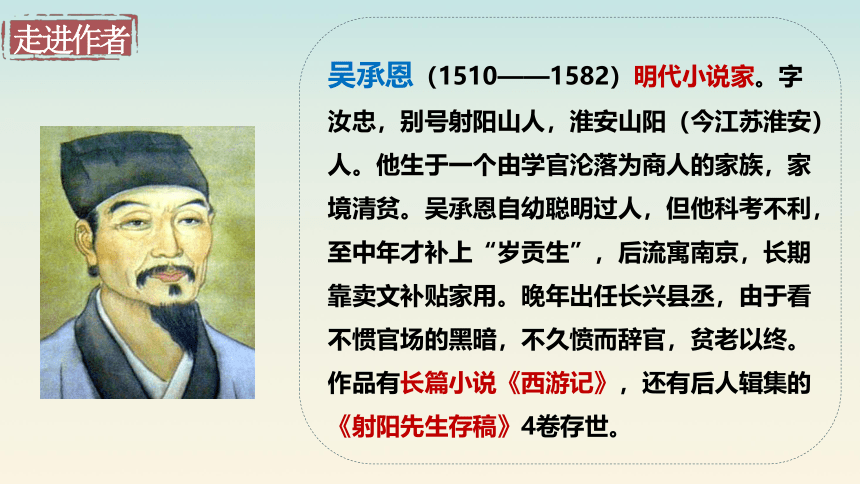 走进作者

吴承恩（1510——1582）明代小说家。字汝忠，别号射阳山人，淮安山阳（今江苏淮安）人。他生于一个由学官沦落为商人的家族，家境清贫。吴承恩自幼聪明过人，但他科考不利，至中年才补上“岁贡生”，后流寓南京，长期靠卖文补贴家用。晚年出任长兴县丞，由于看不惯官场的黑暗，不久愤而辞官，贫老以终。作品有长篇小说《西游记》，还有后人辑集的《射阳先生存稿》4卷存世。